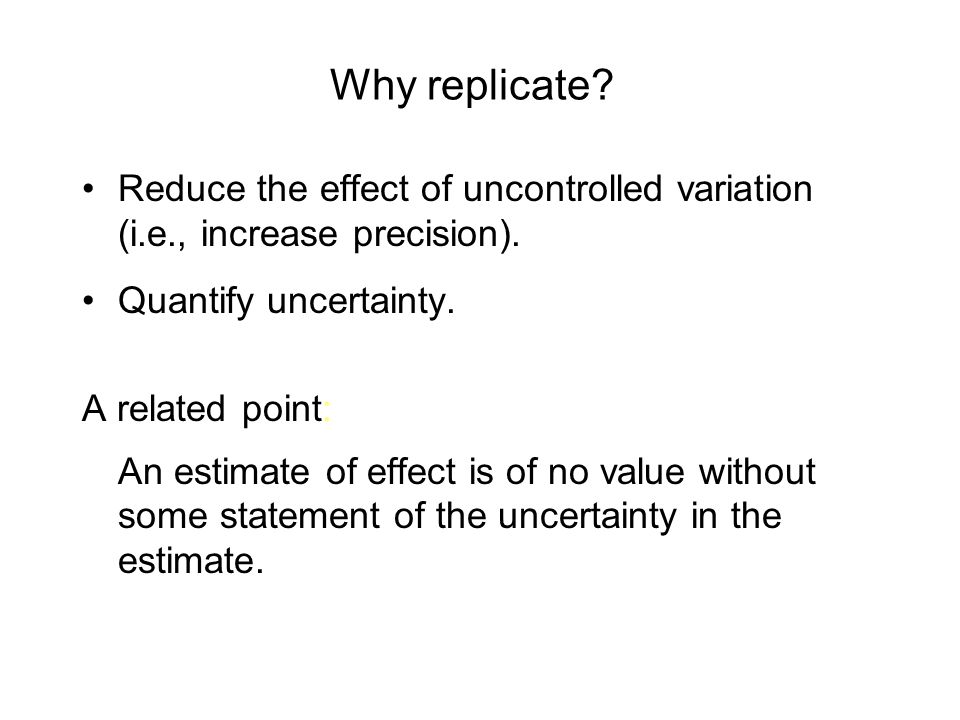 Why replicate?

• Reduce the effect of uncontrolled variation (i.e., increase precision).

• Quantify uncertainty.

A related point:

An estimate of effect is of no value without some statement of the uncertainty in the estimate.